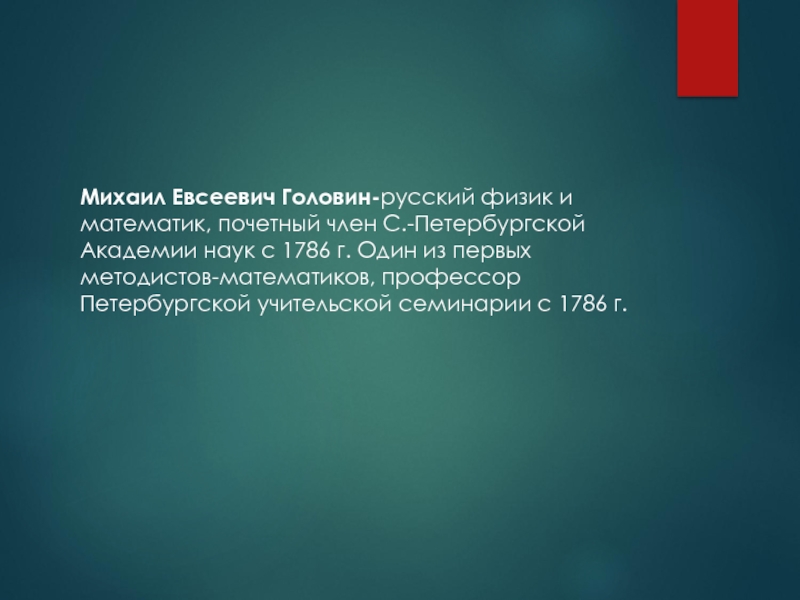 Михаил Евсеевич Головин-русский физик и математик, почетный член С.-Петербургской Академии наук с 1786 г. Один из первых методистов-математиков, профессор Петербургской учительской семинарии с 1786 г.